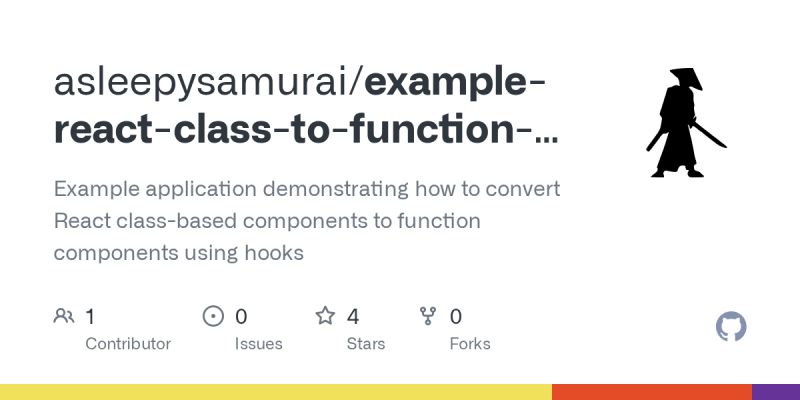 asleepysamurai/example-react-class-to-function-...

Example application demonstrating how to convert React class-based components to function components using hooks

1 Contributor

0 Issues

4 Stars

0 Forks